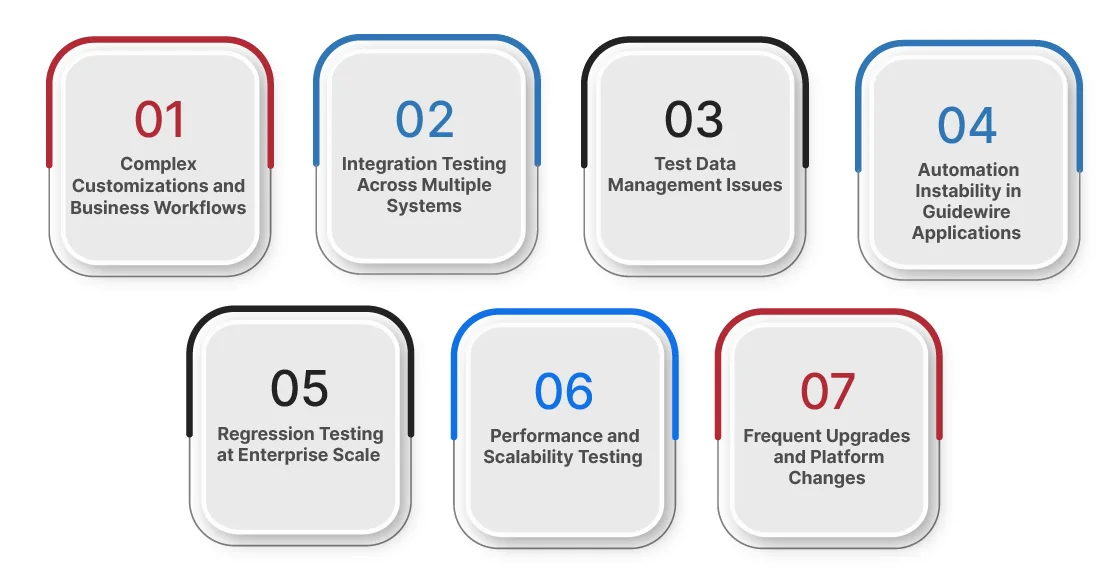 01
Complex Customizations and Business Workflows

02
Integration Testing Across Multiple Systems

03
Test Data Management Issues

04
Automation Instability in Guidewire Applications

05
Regression Testing at Enterprise Scale

06
Performance and Scalability Testing

07
Frequent Upgrades and Platform Changes